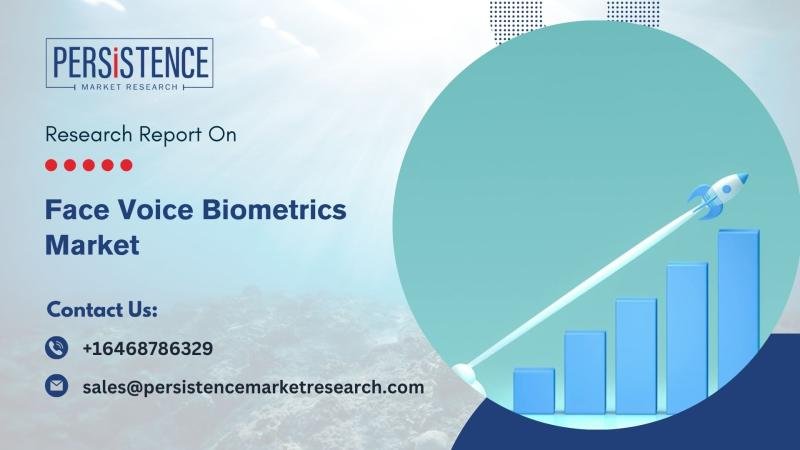 PERSiSTENCE
MARKET RESEARCH

Research Report On

Face Voice Biometrics Market

Contact Us:

+16468786329

sales@persistencemarketresearch.com